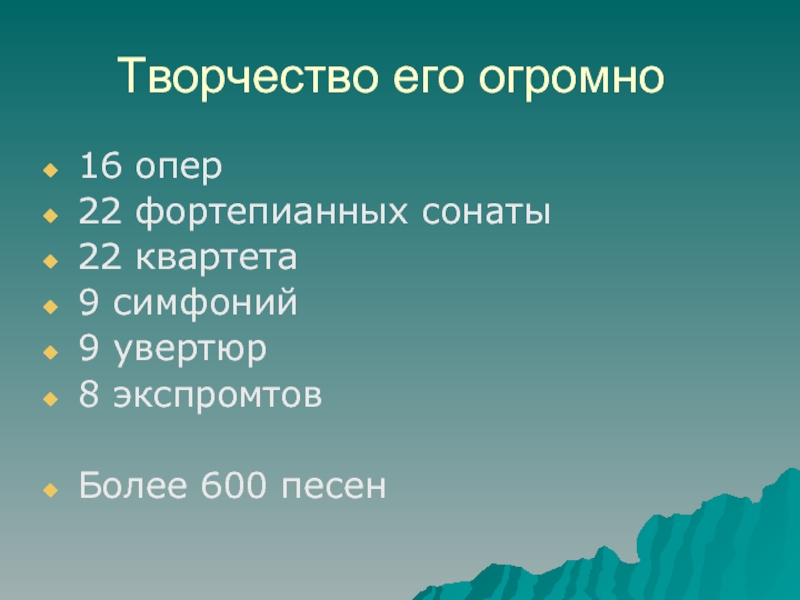 Творчество его огромно

- 16 опер
- 22 фортепианных сонаты
- 22 квартета
- 9 симфоний
- 9 увертюр
- 8 экспромтов

- Более 600 песен